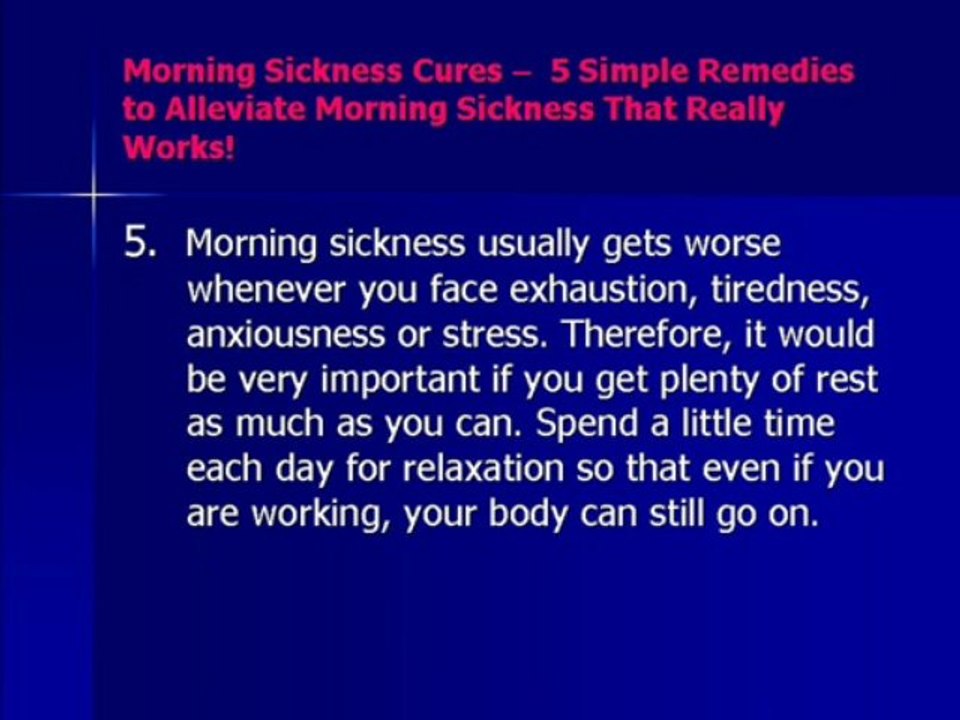 Morning Sickness Cures – 5 Simple Remedies to Alleviate Morning Sickness That Really Works!

5. Morning sickness usually gets worse whenever you face exhaustion, tiredness, anxiousness or stress. Therefore, it would be very important if you get plenty of rest as much as you can. Spend a little time each day for relaxation so that even if you are working, your body can still go on.